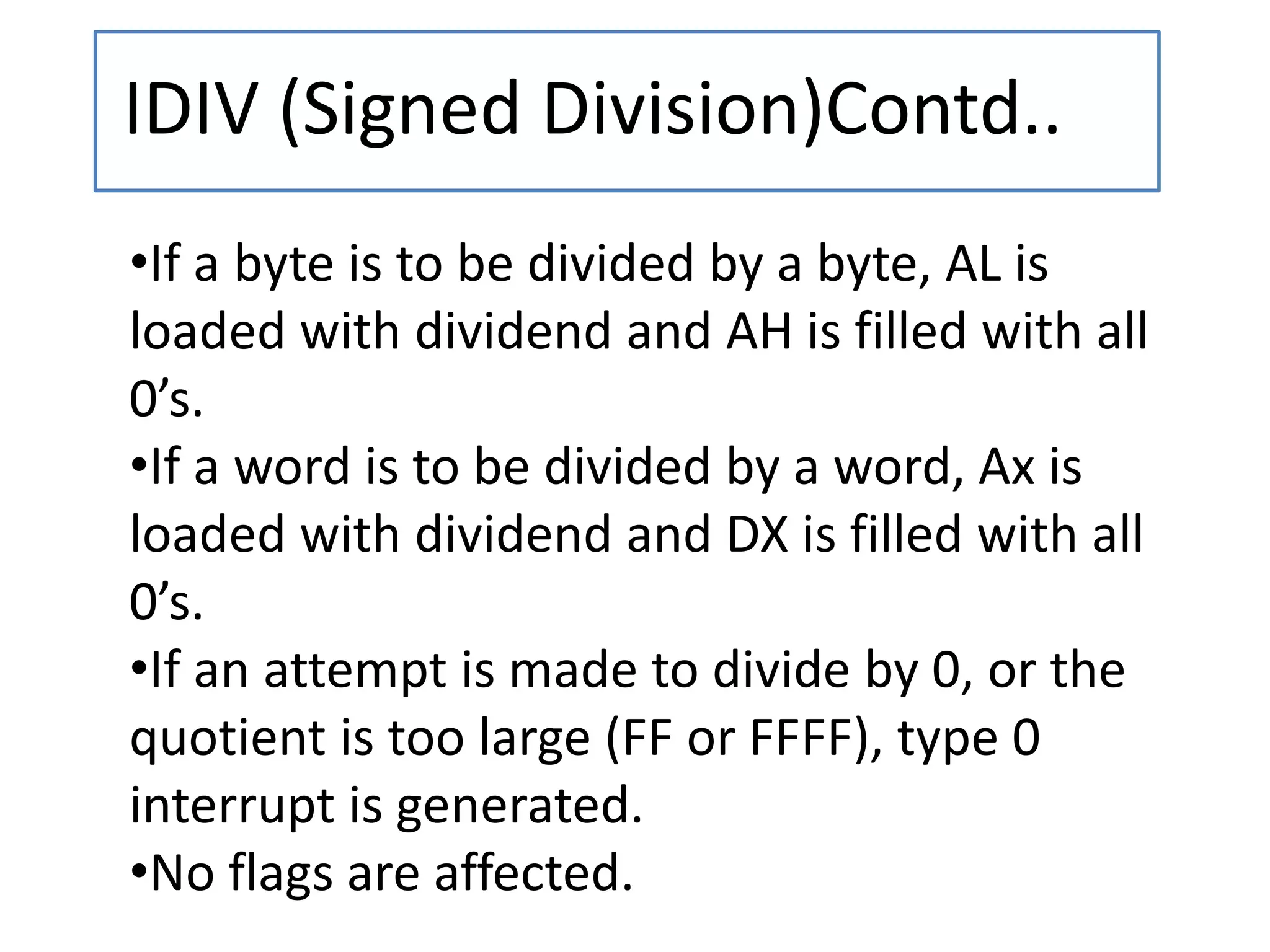 IDIV (Signed Division)Contd..

•If a byte is to be divided by a byte, AL is loaded with dividend and AH is filled with all 0’s.
•If a word is to be divided by a word, Ax is loaded with dividend and DX is filled with all 0’s.
•If an attempt is made to divide by 0, or the quotient is too large (FF or FFFF), type 0 interrupt is generated.
•No flags are affected.